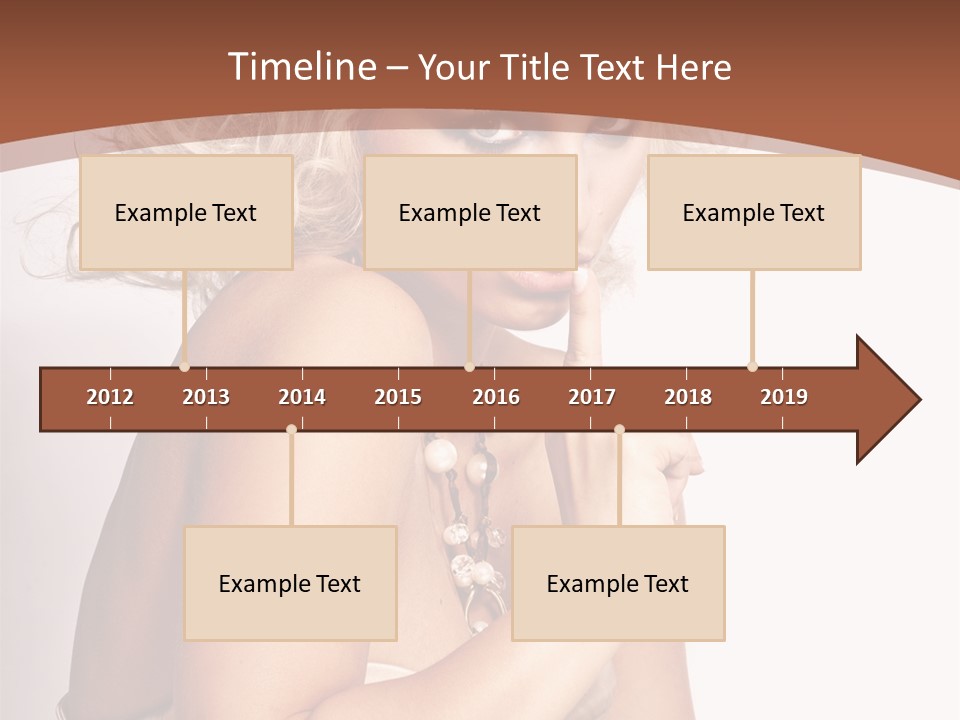 Timeline – Your Title Text Here

Example Text

Example Text

Example Text

2012 2013 2014 2015 2016 2017 2018 2019

Example Text

Example Text